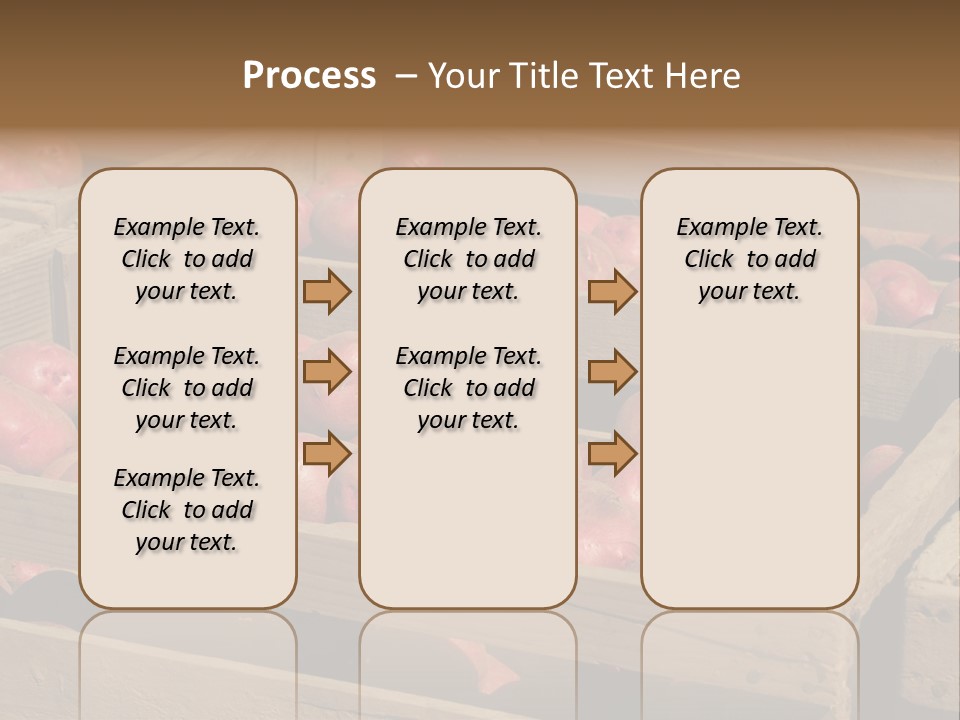 Process – Your Title Text Here

Example Text. Click to add your text.

Example Text. Click to add your text.

Example Text. Click to add your text.

Example Text. Click to add your text.

Example Text. Click to add your text.

Example Text. Click to add your text.